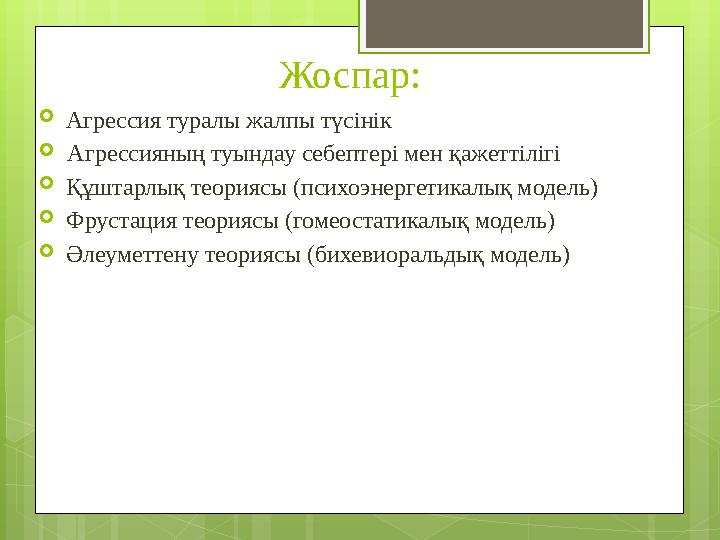 Жоспар:

Агрессия туралы жалпы түсінік
Агрессияның туындау себептері мен қажеттілігі
Құштарлық теориясы (психоэнергетикалық модель)
Фрустация теориясы (гомеостатикалық модель)
Әлеуметтену теориясы (бихевиоральдық модель)